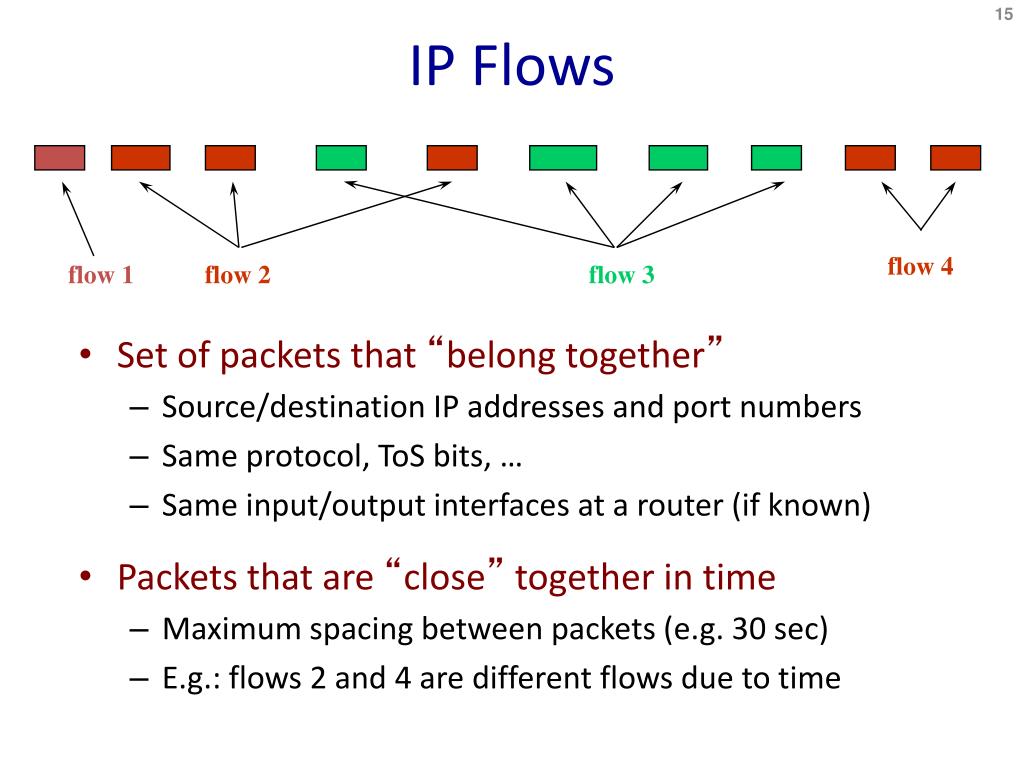 15

IP Flows

flow 1 flow 2 flow 3 flow 4

• Set of packets that “belong together”
– Source/destination IP addresses and port numbers
– Same protocol, ToS bits, …
– Same input/output interfaces at a router (if known)

• Packets that are “close” together in time
– Maximum spacing between packets (e.g. 30 sec)
– E.g.: flows 2 and 4 are different flows due to time